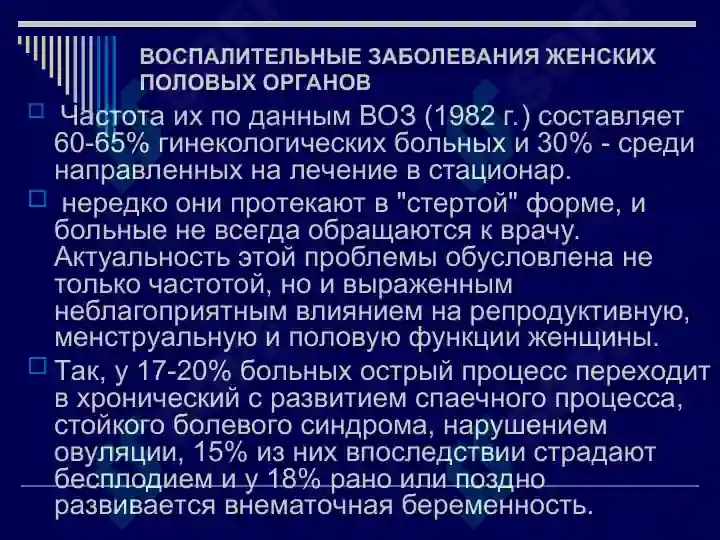 ВОСПАЛИТЕЛЬНЫЕ ЗАБОЛЕВАНИЯ ЖЕНСКИХ ПОЛОВЫХ ОРГАНОВ

Частота их по данным ВОЗ (1982 г.) составляет 60-65% гинекологических больных и 30% - среди направленных на лечение в стационар.

нередко они протекают в "стертой" форме, и больные не всегда обращаются к врачу. Актуальность этой проблемы обусловлена не только частотой, но и выраженным неблагоприятным влиянием на репродуктивную, менструальную и половую функции женщины.

Так, у 17-20% больных острый процесс переходит в хронический с развитием спаечного процесса, стойкого болевого синдрома, нарушением овуляции, 15% из них впоследствии страдают бесплодием и у 18% рано или поздно развивается внематочная беременность.